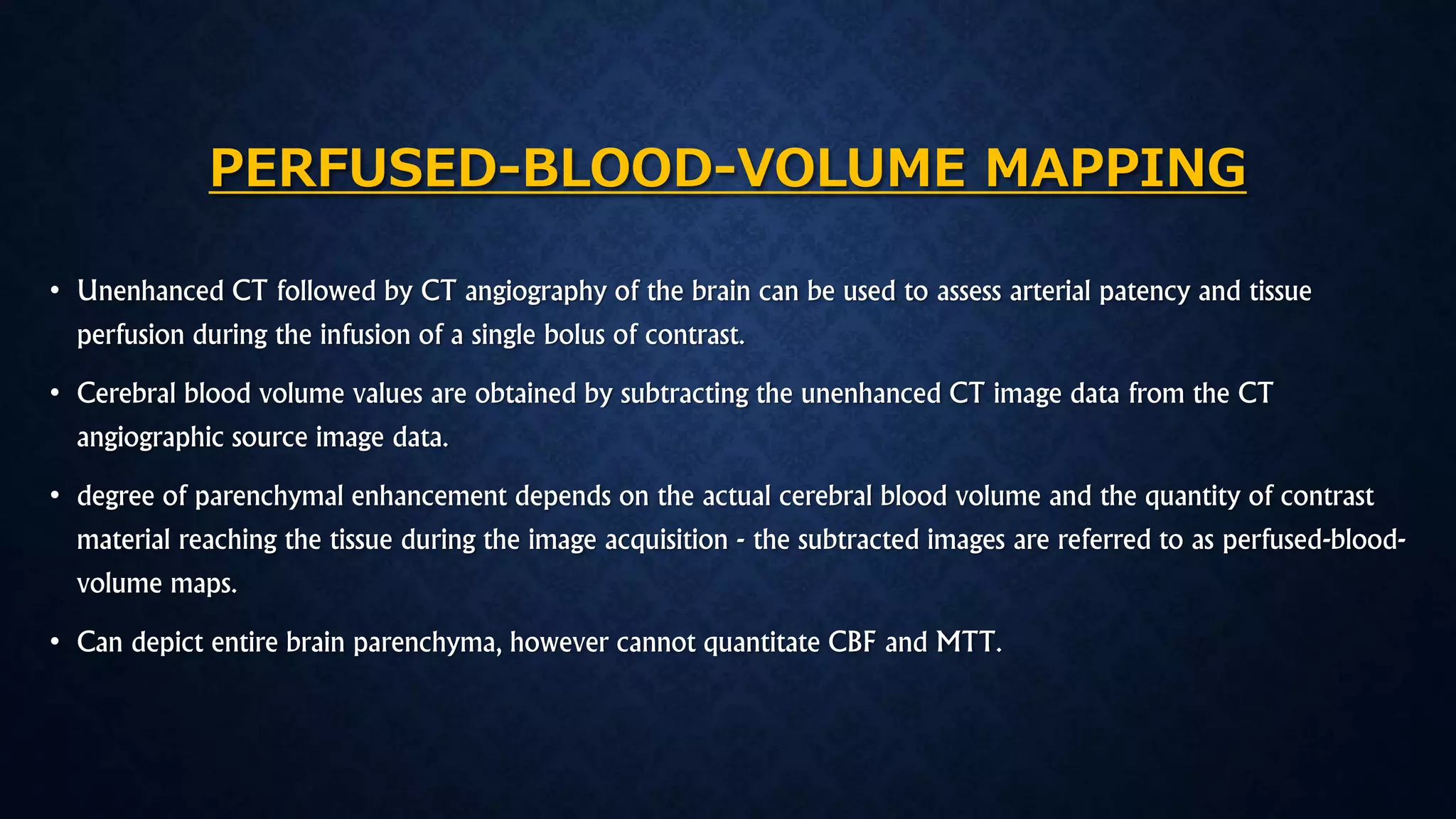 PERFUSED-BLOOD-VOLUME MAPPING

• Unenhanced CT followed by CT angiography of the brain can be used to assess arterial patency and tissue perfusion during the infusion of a single bolus of contrast.

• Cerebral blood volume values are obtained by subtracting the unenhanced CT image data from the CT angiographic source image data.

• degree of parenchymal enhancement depends on the actual cerebral blood volume and the quantity of contrast material reaching the tissue during the image acquisition - the subtracted images are referred to as perfused-blood-volume maps.

• Can depict entire brain parenchyma, however cannot quantitate CBF and MTT.